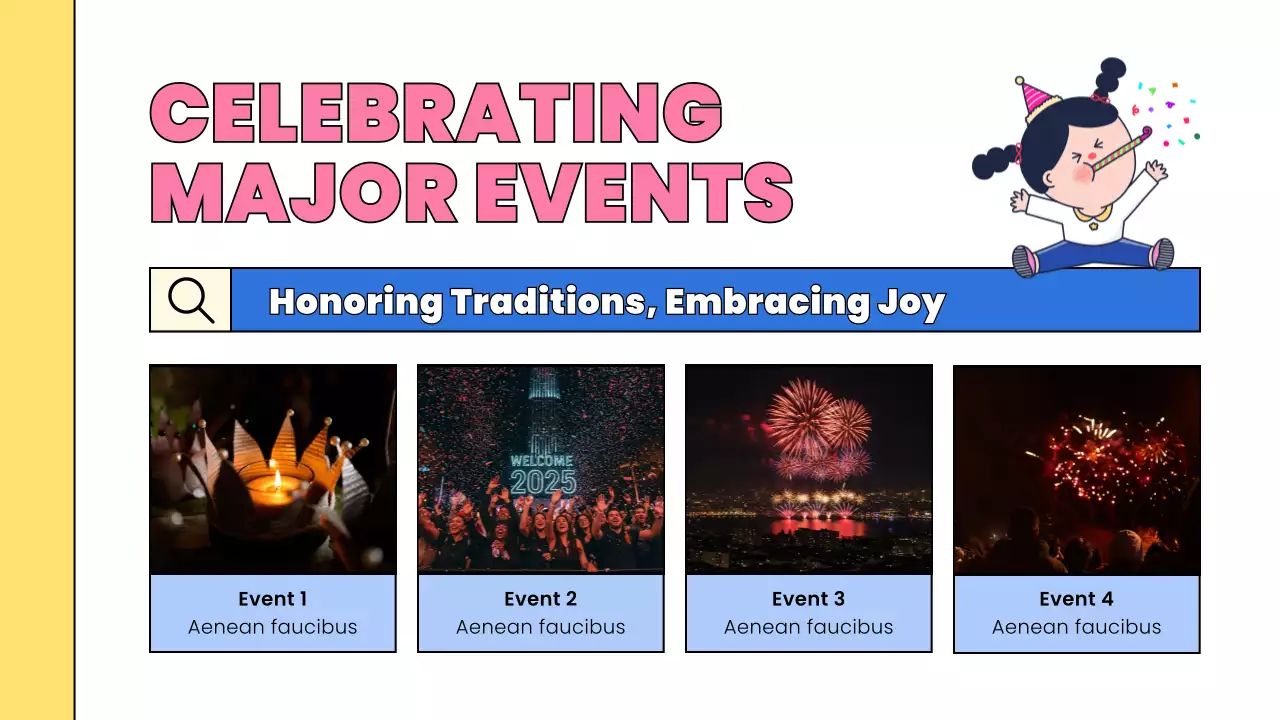 CELEBRATING MAJOR EVENTS

Honoring Traditions, Embracing Joy

WELCOME 2025

Event 1
Aenean faucibus

Event 2
Aenean faucibus

Event 3
Aenean faucibus

Event 4
Aenean faucibus